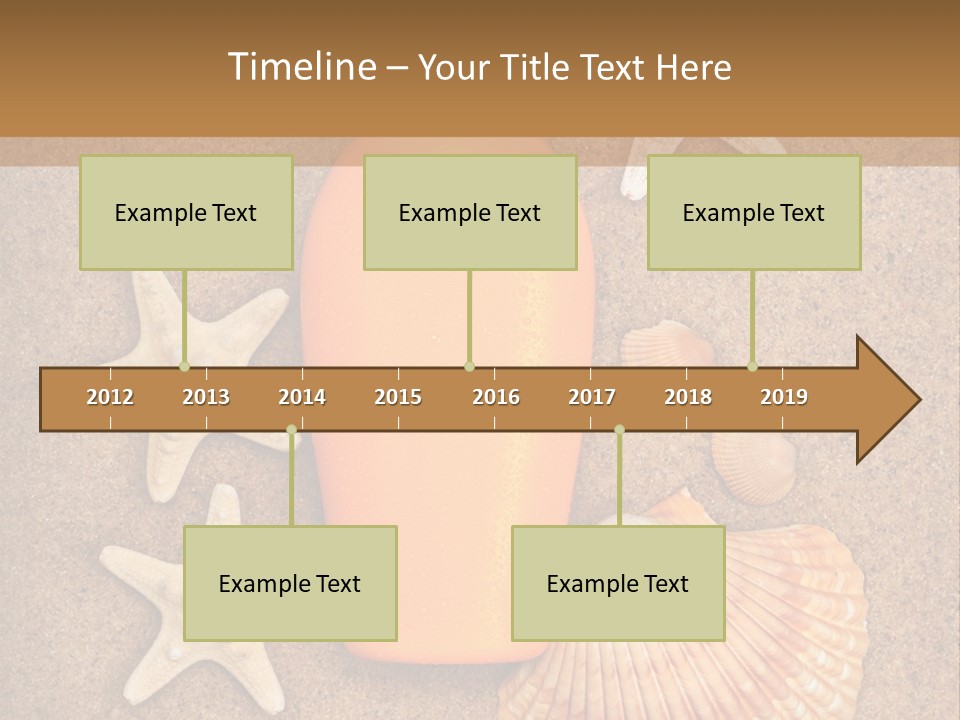 Timeline – Your Title Text Here

Example Text

Example Text

Example Text

2012 2013 2014 2015 2016 2017 2018 2019

Example Text

Example Text